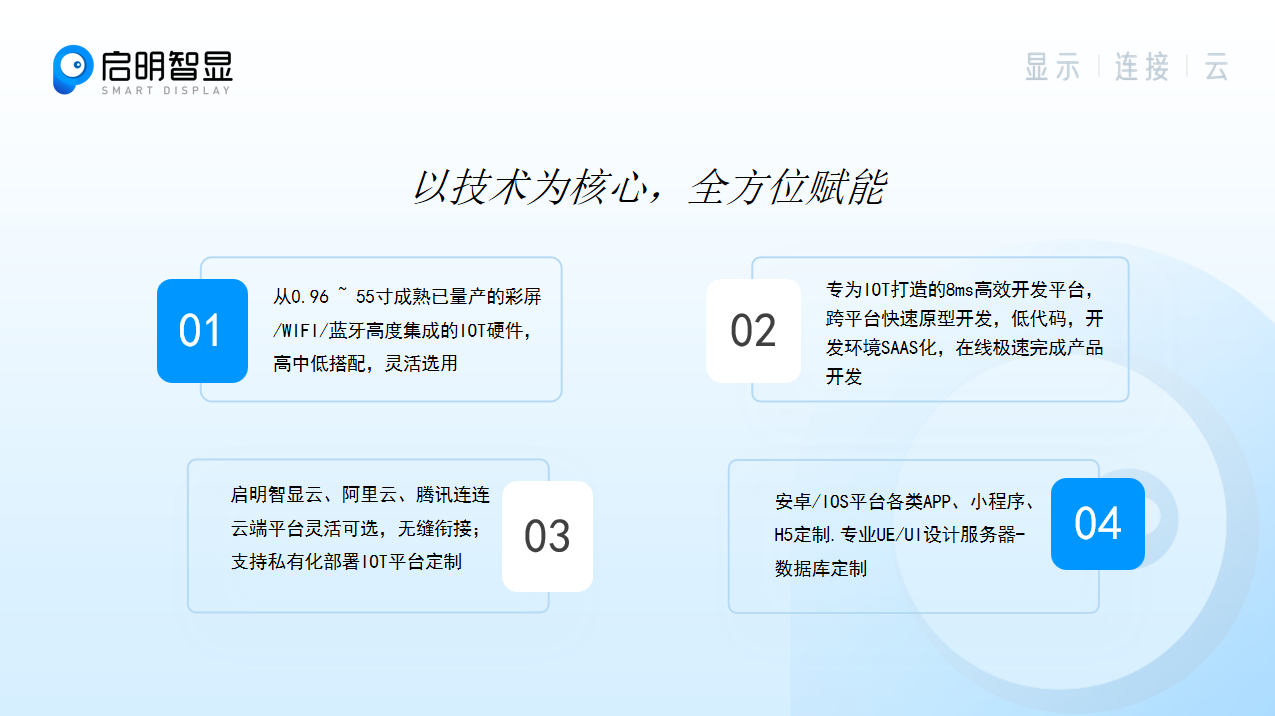 启明智显
SMART DISPLAY

显示 | 连接 | 云

以技术为核心，全方位赋能

01
从0.96 ~ 55寸成熟已量产的彩屏/WIFI/蓝牙高度集成的IOT硬件，高中低搭配，灵活选用

02
专为IOT打造的8ms高效开发平台，跨平台快速原型开发，低代码，开发环境SAAS化，在线极速完成产品开发

启明智显云、阿里云、腾讯连连云端平台灵活可选，无缝衔接；支持私有化部署IOT平台定制
03

安卓/IOS平台各类APP、小程序、H5定制.专业UE/UI设计服务器-数据库定制
04